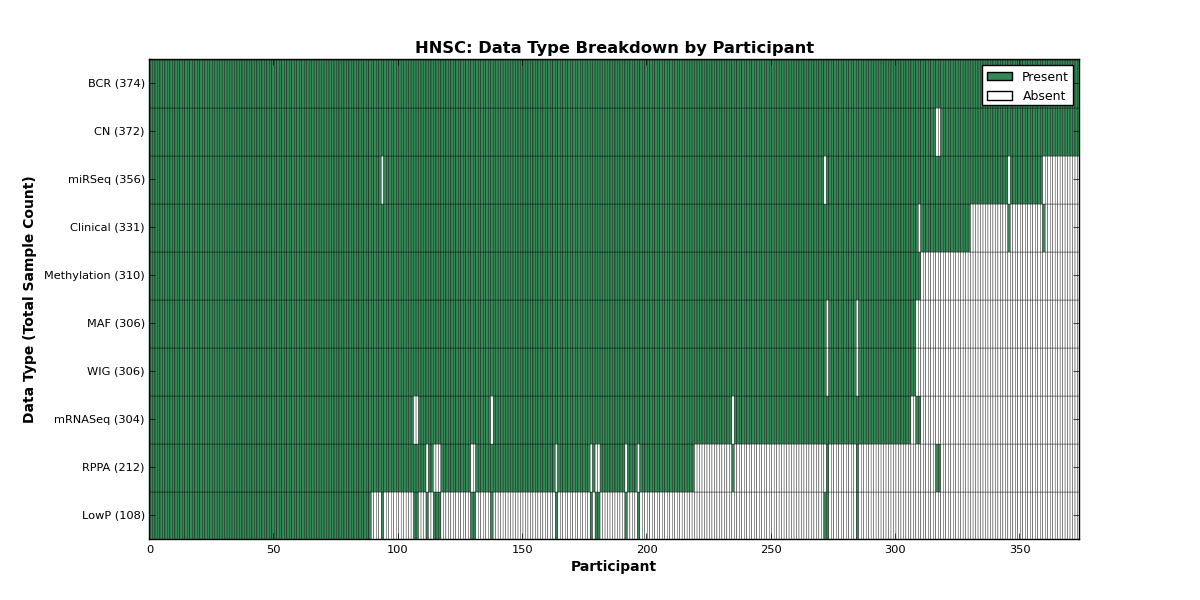 HNSC: Data Type Breakdown by Participant

Present
Absent

Data Type (Total Sample Count)

BCR (374)
CN (372)
miRSeq (356)
Clinical (331)
Methylation (310)
MAF (306)
WIG (306)
mRNASeq (304)
RPPA (212)
LowP (108)

0
50
100
150
200
250
300
350

Participant